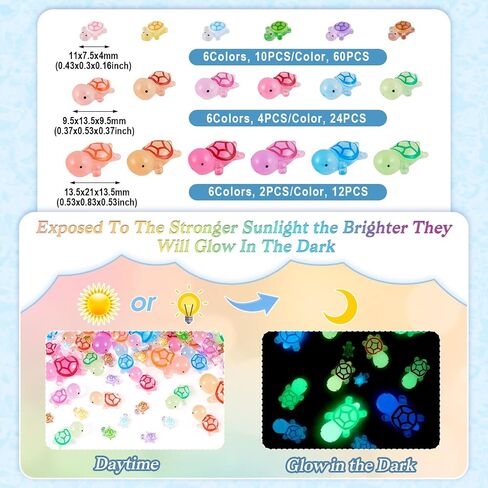 11x7.5x4mm
(0.43x0.3x0.16inch)

6Colors, 10PCS/Color, 60PCS

9.5x13.5x9.5mm
(0.37x0.53x0.37inch)

6Colors, 4PCS/Color, 24PCS

13.5x21x13.5mm
(0.53x0.83x0.53inch)

6Colors, 2PCS/Color, 12PCS

Exposed To The Stronger Sunlight the Brighter They Will Glow In The Dark

or

Daytime

Glow in the Dark